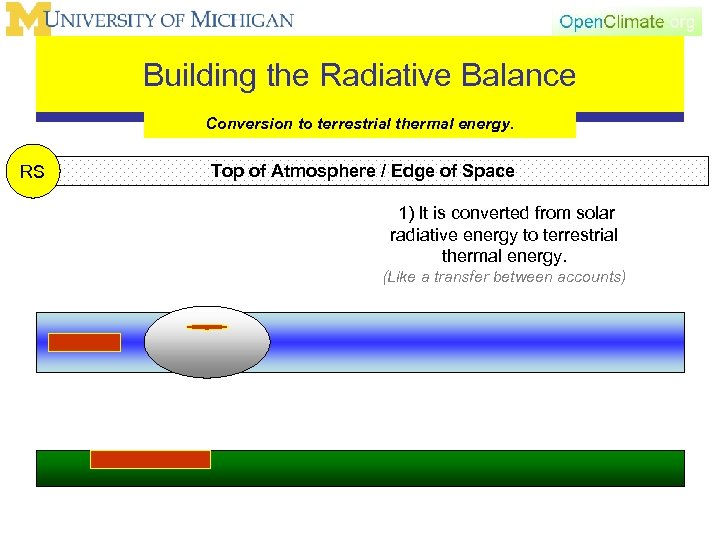 M UNIVERSITY OF MICHIGAN

OpenClimate.org

Building the Radiative Balance

Conversion to terrestrial thermal energy.

RS

Top of Atmosphere / Edge of Space

1) It is converted from solar radiative energy to terrestrial thermal energy.

(Like a transfer between accounts)